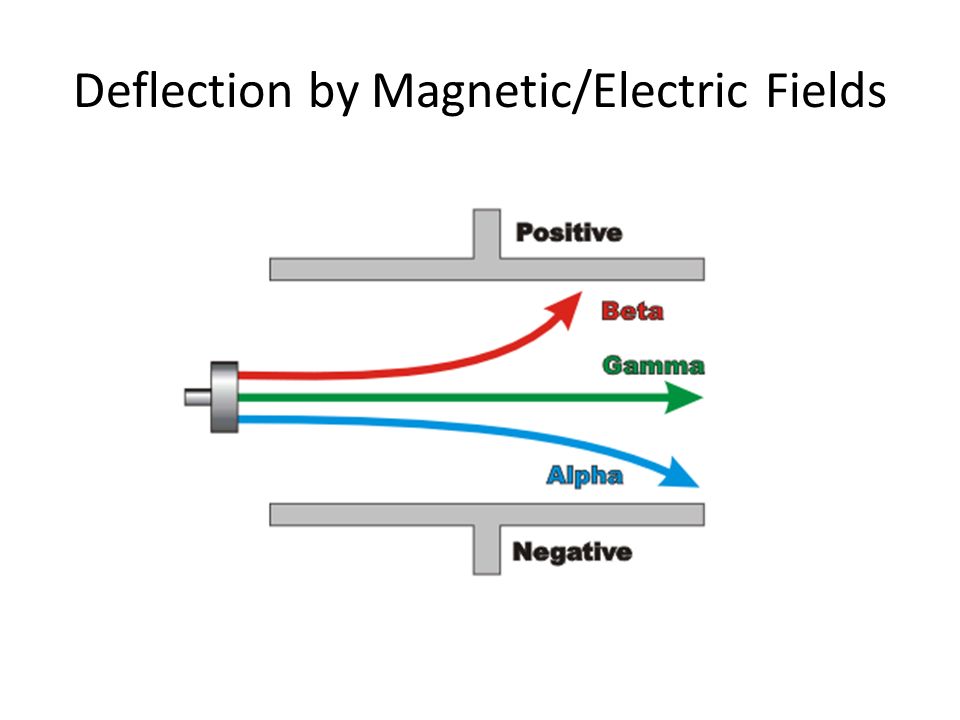 Deflection by Magnetic/Electric Fields

Positive

Beta

Gamma

Alpha

Negative